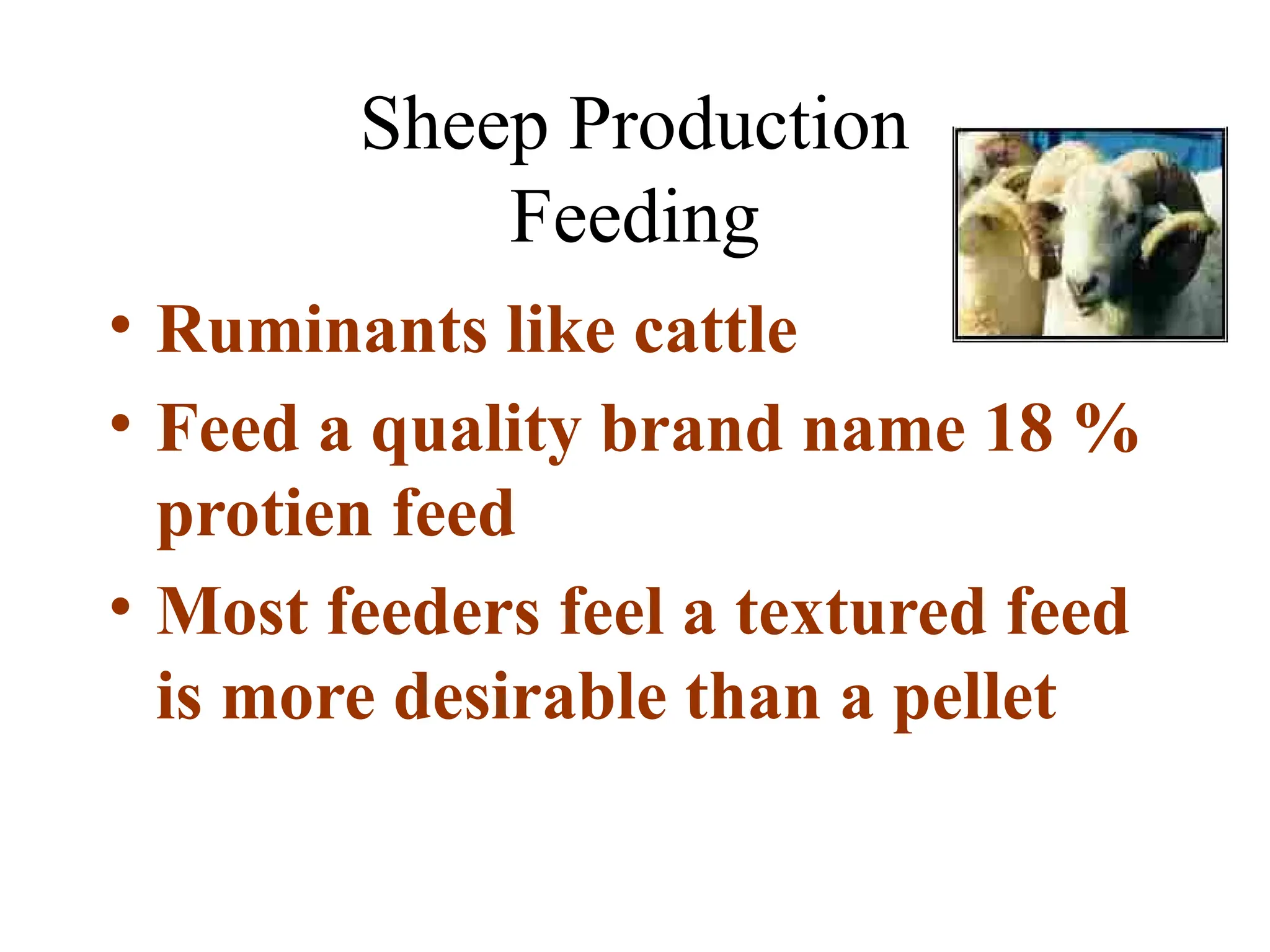 Sheep Production
Feeding

• Ruminants like cattle
• Feed a quality brand name 18 % protien feed
• Most feeders feel a textured feed is more desirable than a pellet